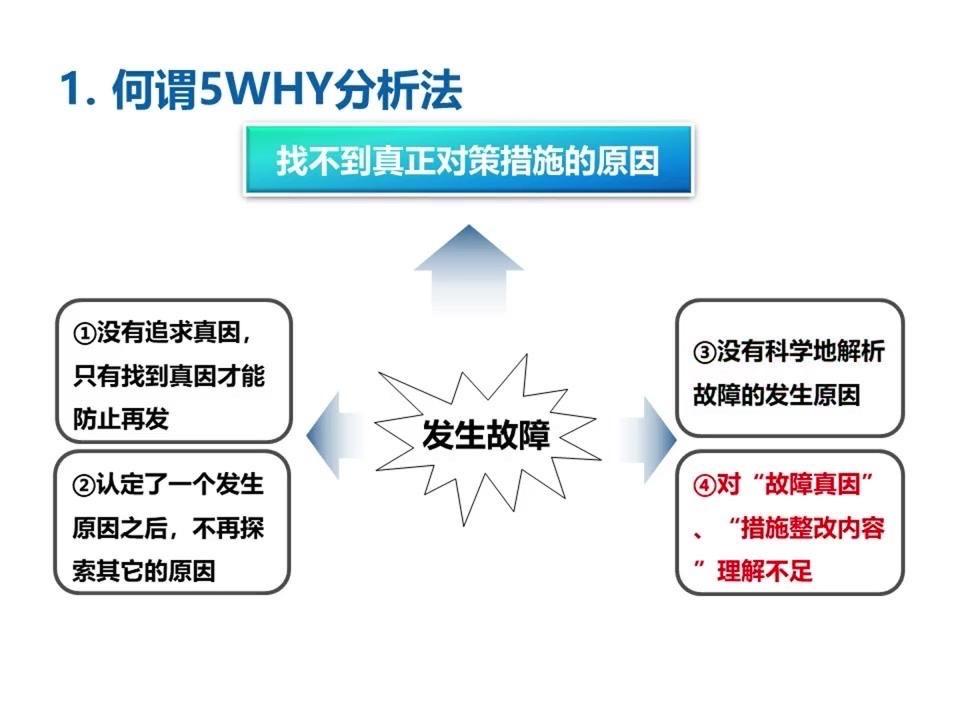 1. 何谓5WHY分析法

找不到真正对策措施的原因

①没有追求真因，只有找到真因才能防止再发

②认定了一个发生原因之后，不再探索其它的原因

发生故障

③没有科学地解析故障的发生原因

④对“故障真因”、“措施整改内容”理解不足